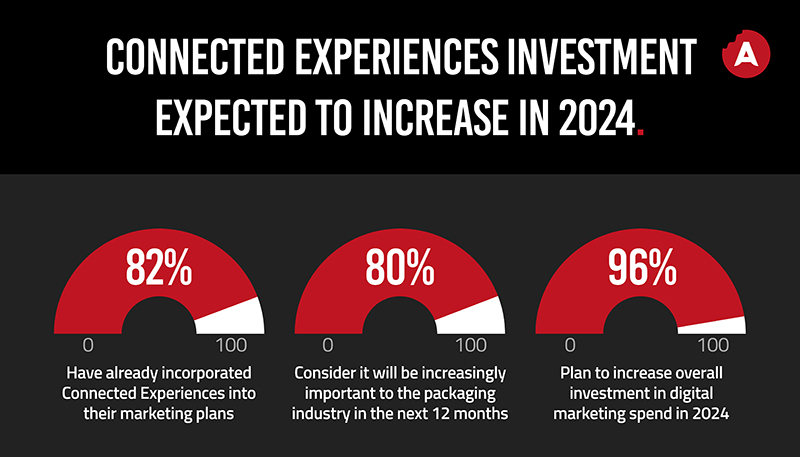 CONNECTED EXPERIENCES INVESTMENT EXPECTED TO INCREASE IN 2024.

A

82%

0

100

Have already incorporated Connected Experiences into their marketing plans

80%

0

100

Consider it will be increasingly important to the packaging industry in the next 12 months

96%

0

100

Plan to increase overall investment in digital marketing spend in 2024